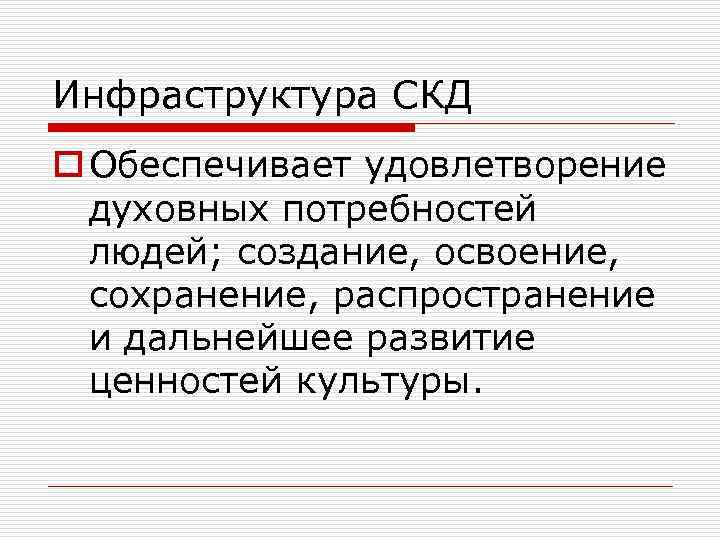 Инфраструктура СКД

Обеспечивает удовлетворение духовных потребностей людей; создание, освоение, сохранение, распространение и дальнейшее развитие ценностей культуры.